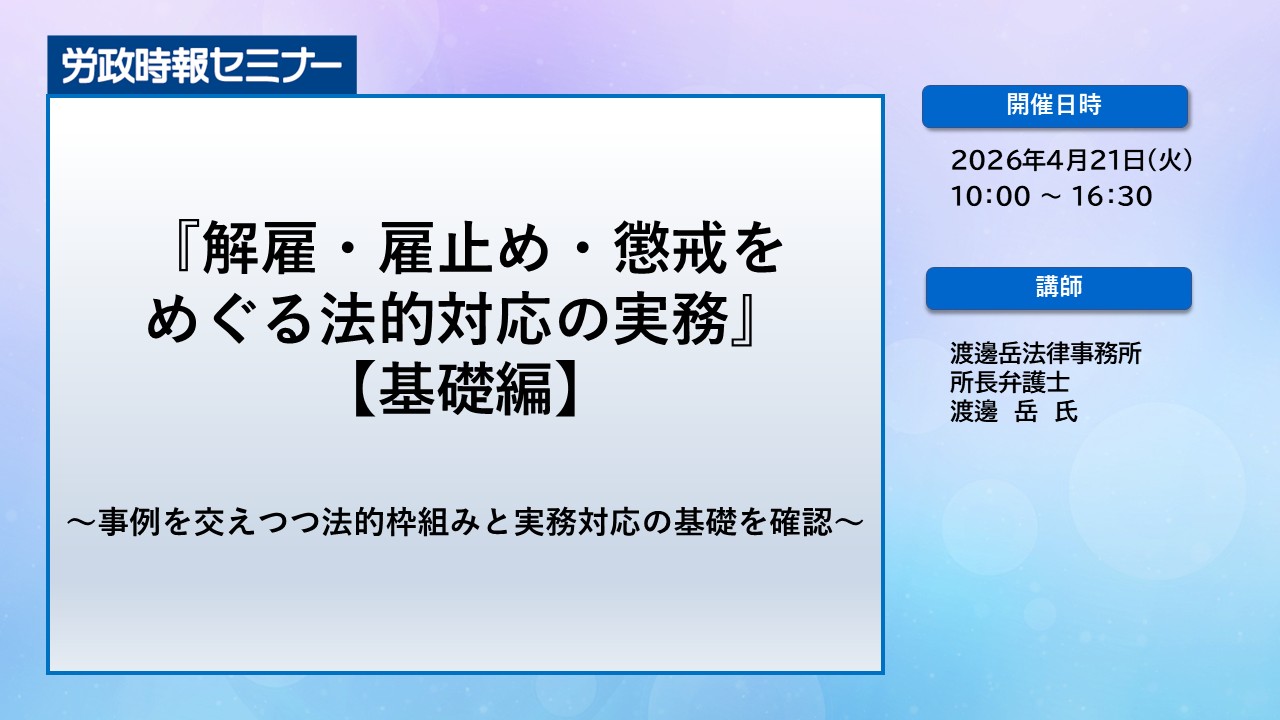 労政時報セミナー

『解雇・雇止め・懲戒をめぐる法的対応の実務』
【基礎編】

～事例を交えつつ法的枠組みと実務対応の基礎を確認～

開催日時

2026年4月21日(火)
10:00 ～ 16:30

講師

渡邊岳法律事務所
所長弁護士
渡邊 岳 氏